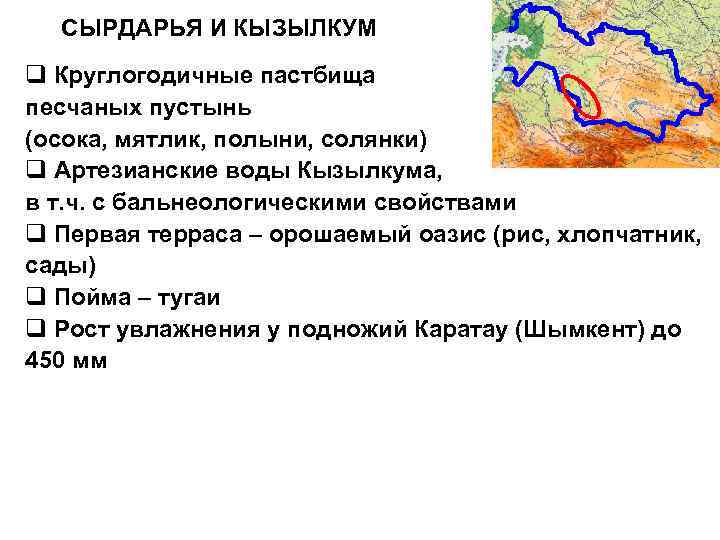 СЫРДАРЬЯ И КЫЗЫЛКУМ

❑ Круглогодичные пастбища песчаных пустынь (осока, мятлик, полыни, солянки)
❑ Артезианские воды Кызылкума, в т.ч. с бальнеологическими свойствами
❑ Первая терраса – орошаемый оазис (рис, хлопчатник, сады)
❑ Пойма – тугаи
❑ Рост увлажнения у подножий Каратау (Шымкент) до 450 мм